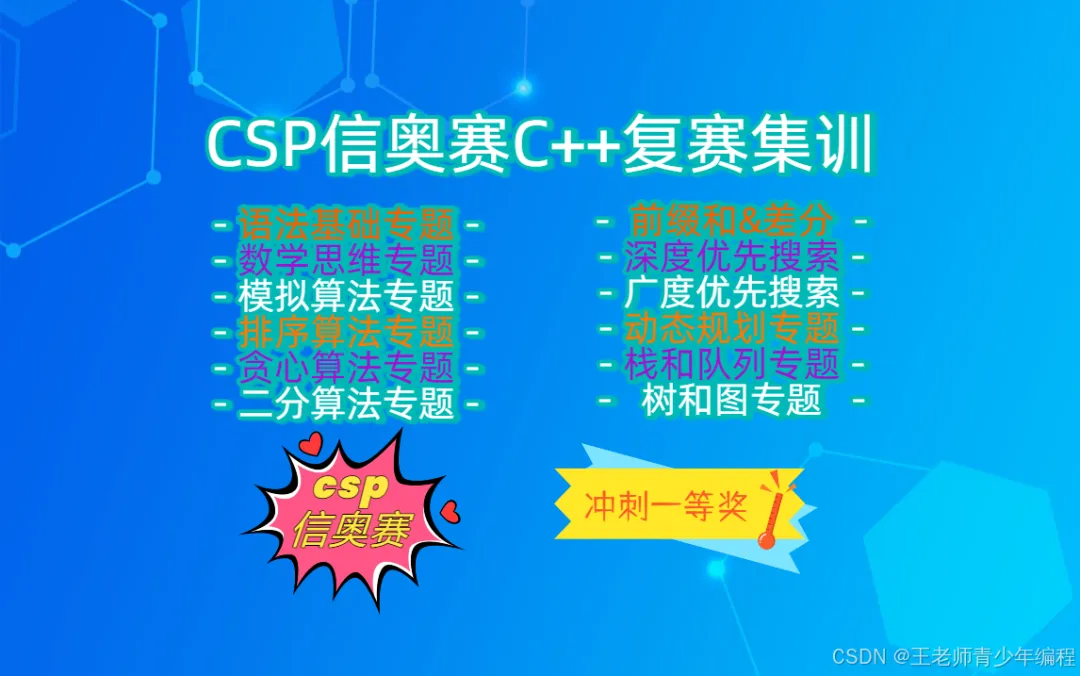 CSP信奥赛C++复赛集训

- 语法基础专题 -
- 数学思维专题 -
- 模拟算法专题 -
- 排序算法专题 -
- 贪心算法专题 -
- 二分算法专题 -

- 前缀和&差分 -
- 深度优先搜索 -
- 广度优先搜索 -
- 动态规划专题 -
- 栈和队列专题 -
- 树和图专题 -

csp
信奥赛

冲刺一等奖

CSDN @王老师青少年编程